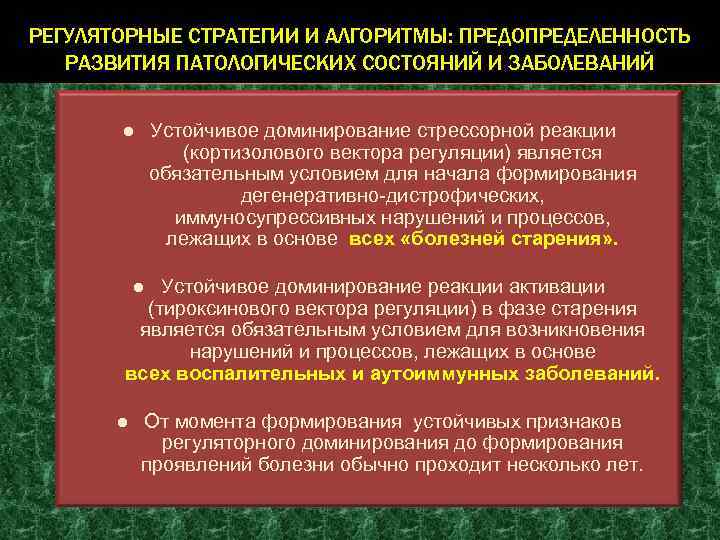 РЕГУЛЯТОРНЫЕ СТРАТЕГИИ И АЛГОРИТМЫ: ПРЕДОПРЕДЕЛЕННОСТЬ РАЗВИТИЯ ПАТОЛОГИЧЕСКИХ СОСТОЯНИЙ И ЗАБОЛЕВАНИЙ

● Устойчивое доминирование стрессорной реакции (кортизолового вектора регуляции) является обязательным условием для начала формирования дегенеративно-дистрофических, иммуносупрессивных нарушений и процессов, лежащих в основе всех «болезней старения».

● Устойчивое доминирование реакции активации (тироксинового вектора регуляции) в фазе старения является обязательным условием для возникновения нарушений и процессов, лежащих в основе всех воспалительных и аутоиммунных заболеваний.

● От момента формирования устойчивых признаков регуляторного доминирования до формирования проявлений болезни обычно проходит несколько лет.